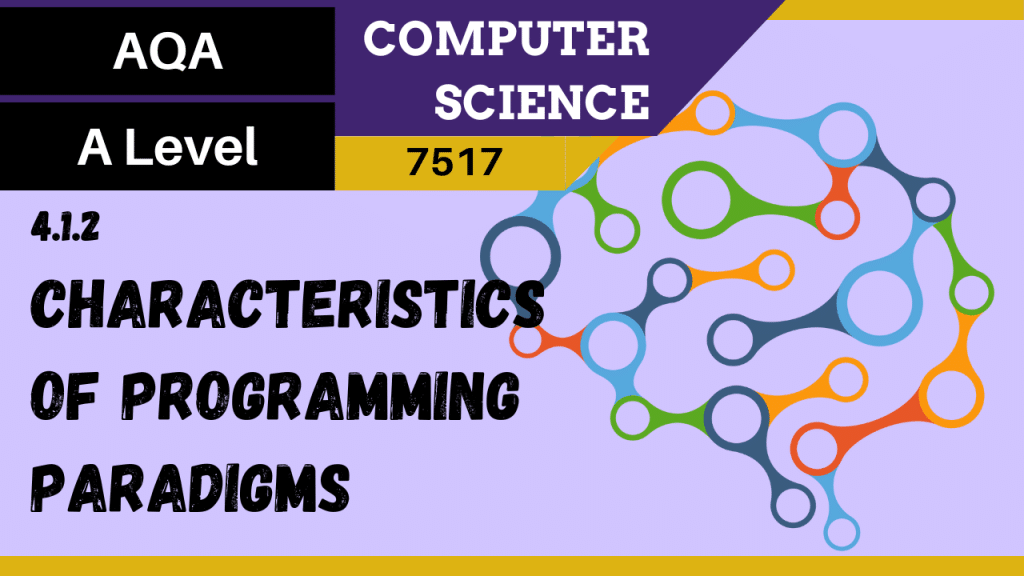 AQA

A Level

COMPUTER SCIENCE

7517

4.1.2

CHARACTERISTICS OF PROGRAMMING PARADIGMS